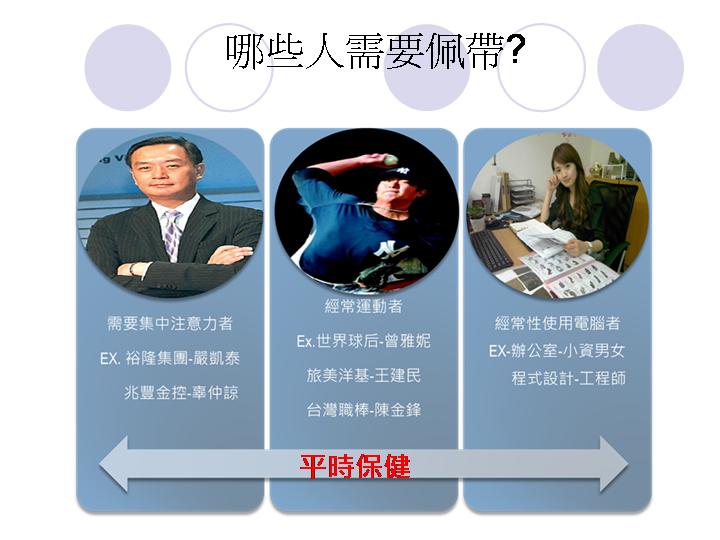 哪些人需要佩帶?

需要集中注意力者

EX. 裕隆集團-嚴凱泰

兆豐金控-辜仲諒

經常運動者

Ex.世界球后-曾雅妮

旅美洋基-王建民

台灣職棒-陳金鋒

經常性使用電腦者

EX-辦公室-小資男女

程式設計-工程師

平時保健